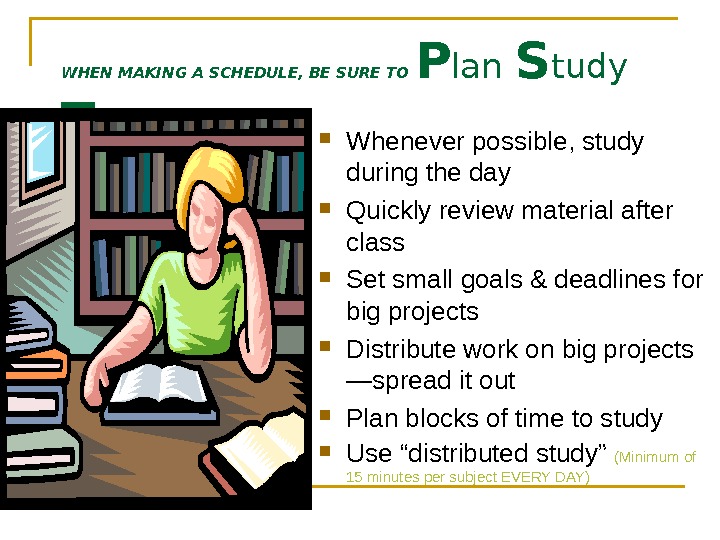 WHEN MAKING A SCHEDULE, BE SURE TO Plan Study

Whenever possible, study during the day

Quickly review material after class

Set small goals & deadlines for big projects

Distribute work on big projects —spread it out

Plan blocks of time to study

Use “distributed study” (Minimum of 15 minutes per subject EVERY DAY)